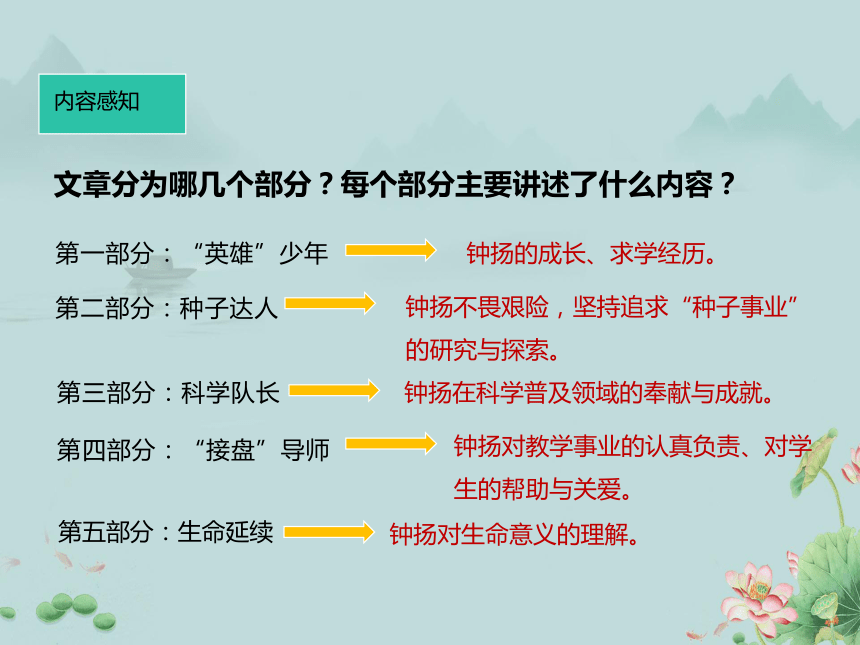 内容感知

文章分为哪几个部分？每个部分主要讲述了什么内容？

第一部分：“英雄”少年 钟扬的成长、求学经历。

第二部分：种子达人 钟扬不畏艰险，坚持追求“种子事业”的研究与探索。

第三部分：科学队长 钟扬在科学普及领域的奉献与成就。

第四部分：“接盘”导师 钟扬对教学事业的认真负责、对学生的帮助与关爱。

第五部分：生命延续 钟扬对生命意义的理解。